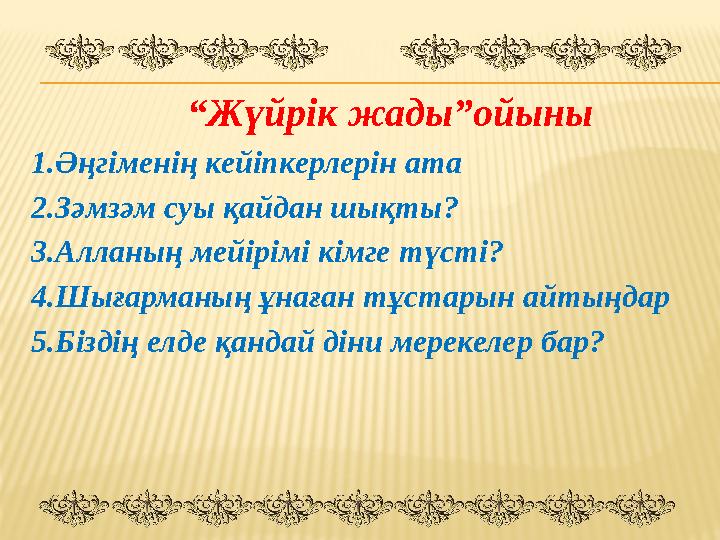 “Жүйрік жады”ойыны

1.Әңгіменің кейіпкерлерін ата

2.Зәмзәм суы қайдан шықты?

3.Алланың мейірімі кімге түсті?

4.Шығарманың ұнаған тұстарын айтыңдар

5.Біздің елде қандай діни мерекелер бар?